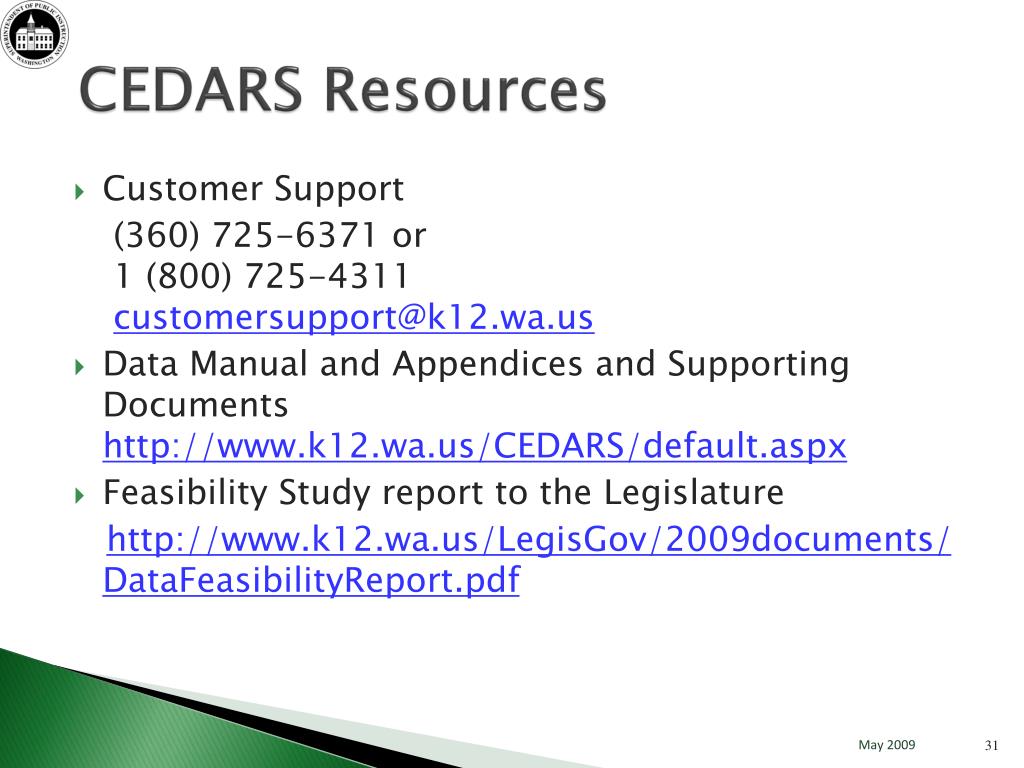 SUPERINTENDENT OF PUBLIC INSTRUCTION WASHINGTON

CEDARS Resources

Customer Support
(360) 725-6371 or
1 (800) 725-4311
customersupport@k12.wa.us

Data Manual and Appendices and Supporting Documents
http://www.k12.wa.us/CEDARS/default.aspx

Feasibility Study report to the Legislature
http://www.k12.wa.us/LegisGov/2009documents/DataFeasibilityReport.pdf

May 2009

31